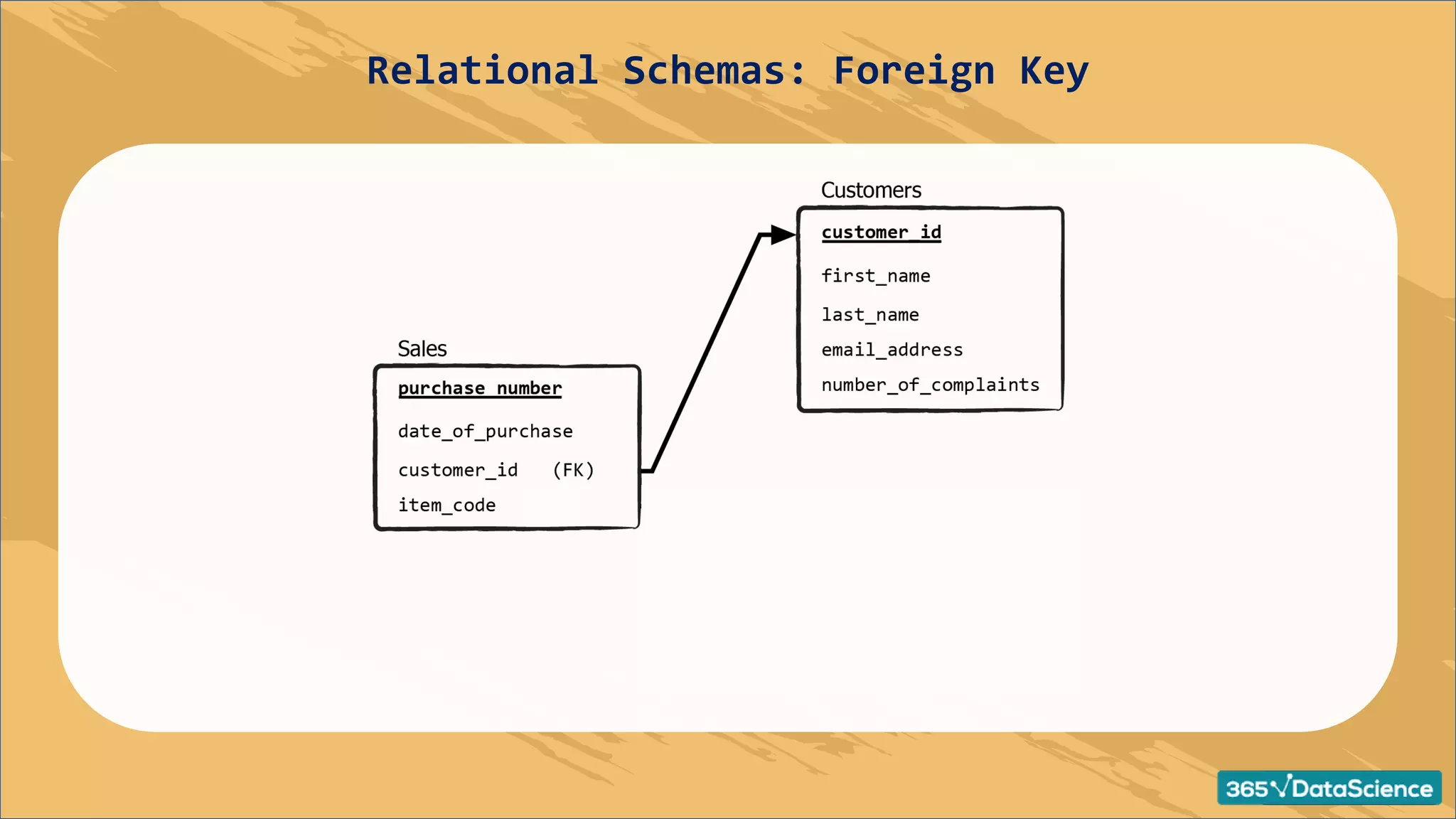 Relational Schemas: Foreign Key

Sales

purchase_number

date_of_purchase

customer_id (FK)

item_code

Customers

customer_id

first_name

last_name

email_address

number_of_complaints

365√DataScience